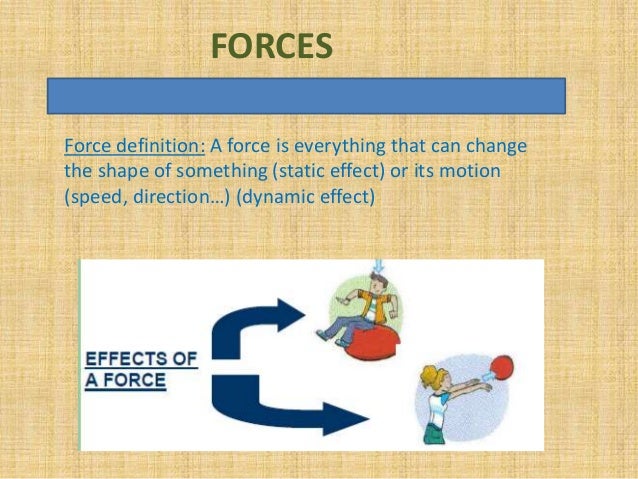 FORCES

Force definition: A force is everything that can change the shape of something (static effect) or its motion (speed, direction…) (dynamic effect)

EFFECTS OF A FORCE